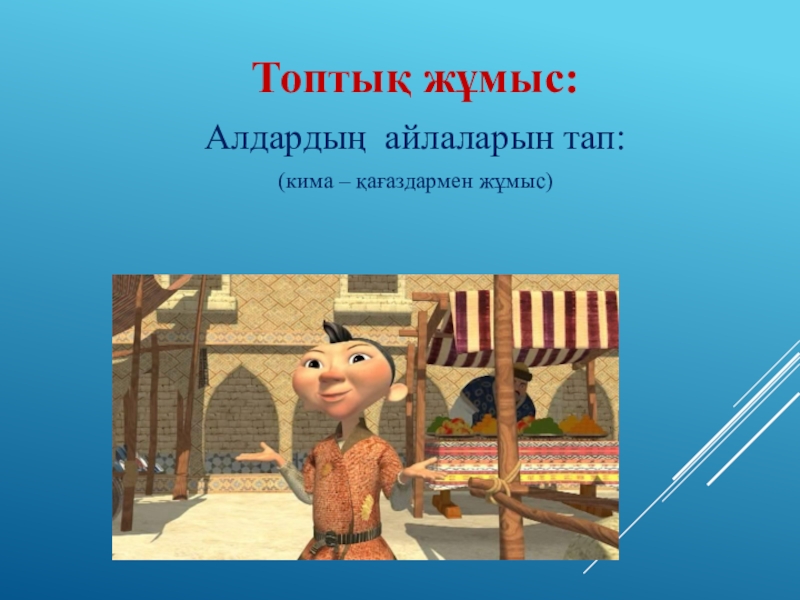 Топтық жұмыс:

Алдардың айлаларын тап:

(кима – қағаздармен жұмыс)